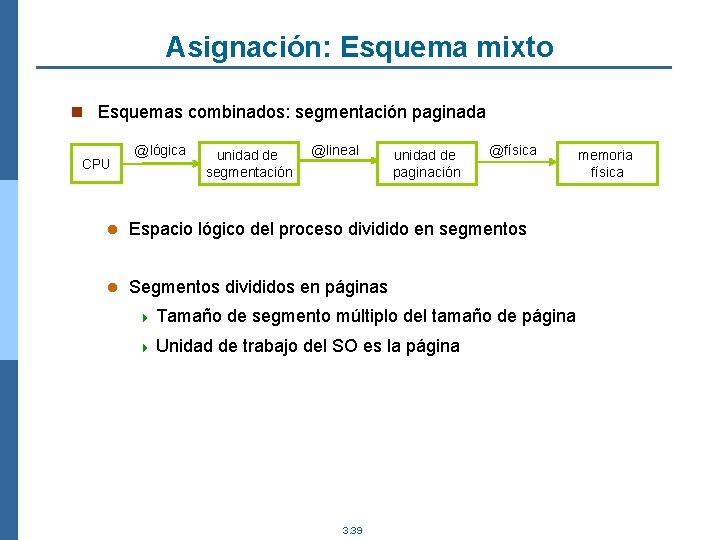 Asignación: Esquema mixto

Esquemas combinados: segmentación paginada

CPU

@lógica

unidad de segmentación

@lineal

unidad de paginación

@física

memoria física

Espacio lógico del proceso dividido en segmentos

Segmentos divididos en páginas

Tamaño de segmento múltiplo del tamaño de página

Unidad de trabajo del SO es la página

3.39